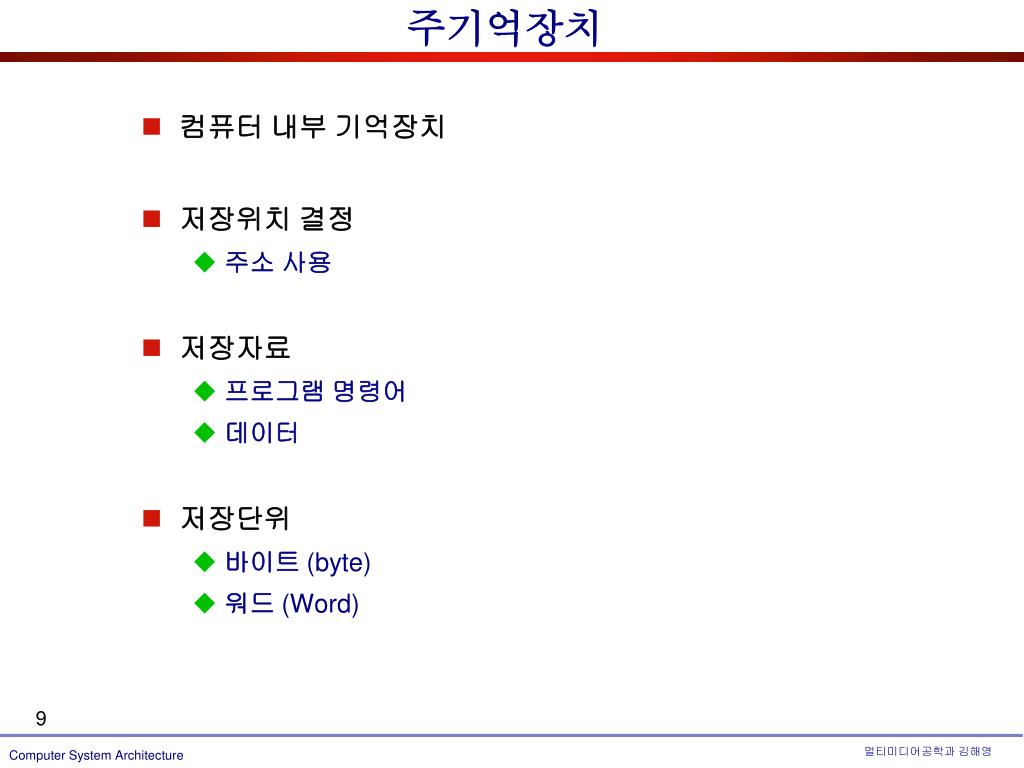 주기억장치

컴퓨터 내부 기억장치

저장위치 결정
주소 사용

저장자료
프로그램 명령어
데이터

저장단위
바이트 (byte)
워드 (Word)

9

Computer System Architecture

멀티미디어공학과 김해영